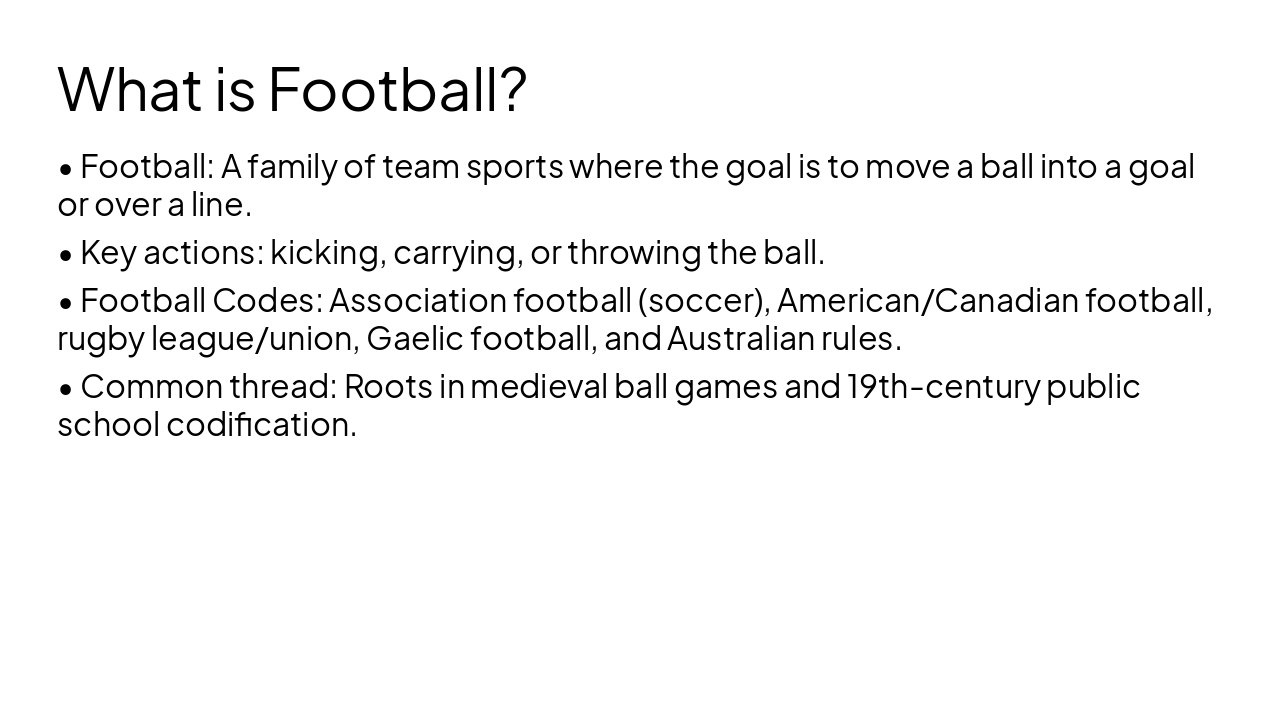 What is Football?

• Football: A family of team sports where the goal is to move a ball into a goal or over a line.

• Key actions: kicking, carrying, or throwing the ball.

• Football Codes: Association football (soccer), American/Canadian football, rugby league/union, Gaelic football, and Australian rules.

• Common thread: Roots in medieval ball games and 19th-century public school codification.